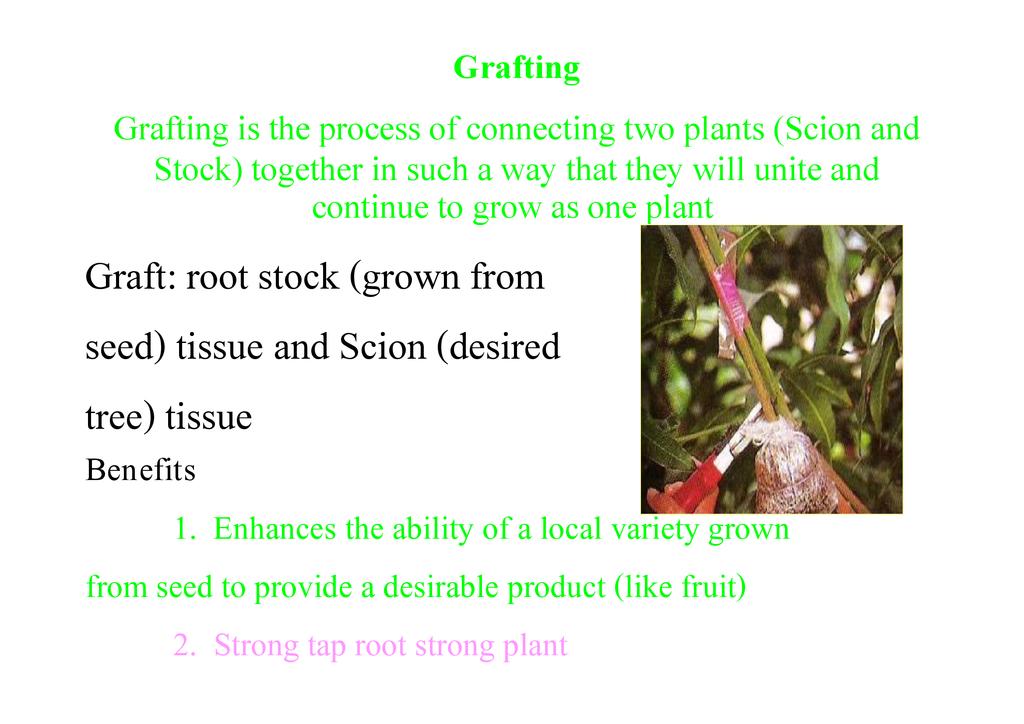 Grafting

Grafting is the process of connecting two plants (Scion and Stock) together in such a way that they will unite and continue to grow as one plant

Graft: root stock (grown from seed) tissue and Scion (desired tree) tissue

Benefits

1. Enhances the ability of a local variety grown from seed to provide a desirable product (like fruit)

2. Strong tap root strong plant